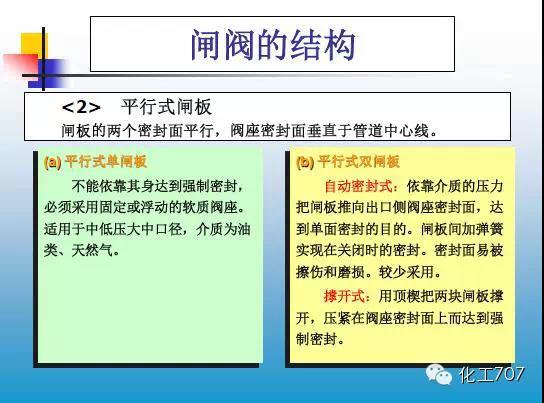 闸阀的结构

<2>　平行式闸板

闸板的两个密封面平行，阀座密封面垂直于管道中心线。

(a) 平行式单闸板

不能依靠其身达到强制密封，必须采用固定或浮动的软质阀座。适用于中低压大中口径，介质为油类、天然气。

(b) 平行式双闸板

自动密封式：依靠介质的压力把闸板推向出口侧阀座密封面，达到单面密封的目的。闸板间加弹簧实现在关闭时的密封。密封面易被擦伤和磨损。较少采用。

撑开式：用顶楔把两块闸板撑开，压紧在阀座密封面上而达到强制密封。

化工707